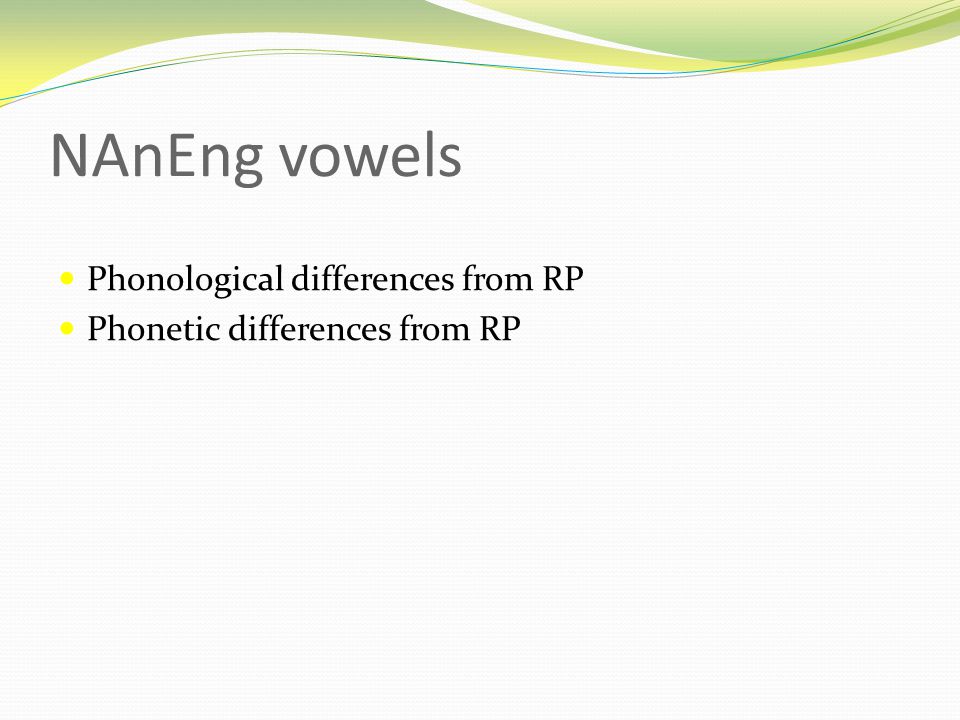 NAnEng vowels

Phonological differences from RP
Phonetic differences from RP